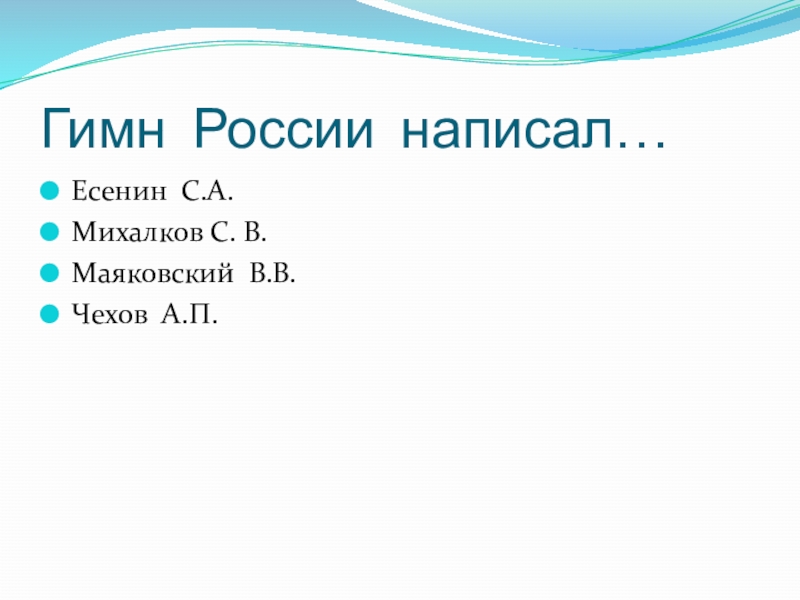 Гимн России написал…

Есенин С.А.
Михалков С. В.
Маяковский В.В.
Чехов А.П.